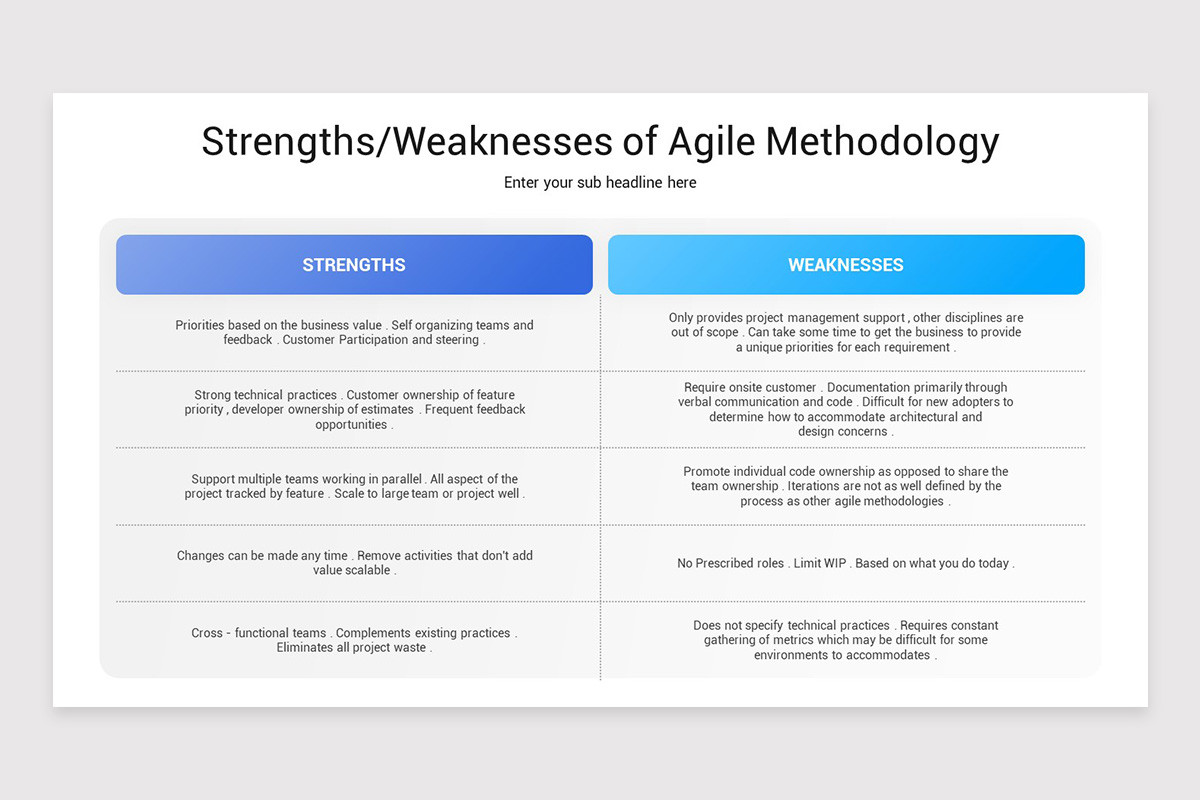 Strengths/Weaknesses of Agile Methodology

Enter your sub headline here

| STRENGTHS | WEAKNESSES |
|---|---|
| Priorities based on the business value . Self organizing teams and feedback . Customer Participation and steering . | Only provides project management support , other disciplines are out of scope . Can take some time to get the business to provide a unique priorities for each requirement . |
| Strong technical practices . Customer ownership of feature priority , developer ownership of estimates . Frequent feedback opportunities . | Require onsite customer . Documentation primarily through verbal communication and code . Difficult for new adopters to determine how to accommodate architectural and design concerns . |
| Support multiple teams working in parallel . All aspect of the project tracked by feature . Scale to large team or project well . | Promote individual code ownership as opposed to share the team ownership . Iterations are not as well defined by the process as other agile methodologies . |
| Changes can be made any time . Remove activities that don't add value scalable . | No Prescribed roles . Limit WIP . Based on what you do today . |
| Cross - functional teams . Complements existing practices . Eliminates all project waste . | Does not specify technical practices . Requires constant gathering of metrics which may be difficult for some environments to accommodates . |